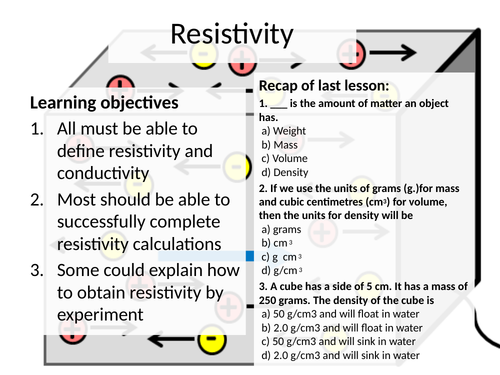 Resistivity

Learning objectives

1. All must be able to define resistivity and conductivity
2. Most should be able to successfully complete resistivity calculations
3. Some could explain how to obtain resistivity by experiment

Recap of last lesson:

1. ___ is the amount of matter an object has.
a) Weight
b) Mass
c) Volume
d) Density

2. If we use the units of grams (g.)for mass and cubic centimetres ($cm^3$) for volume, then the units for density will be
a) grams
b) $cm^3$
c) g $cm^3$
d) $g/cm^3$

3. A cube has a side of 5 cm. It has a mass of 250 grams. The density of the cube is
a) 50 g/cm3 and will float in water
b) 2.0 g/cm3 and will float in water
c) 50 g/cm3 and will sink in water
d) 2.0 g/cm3 and will sink in water